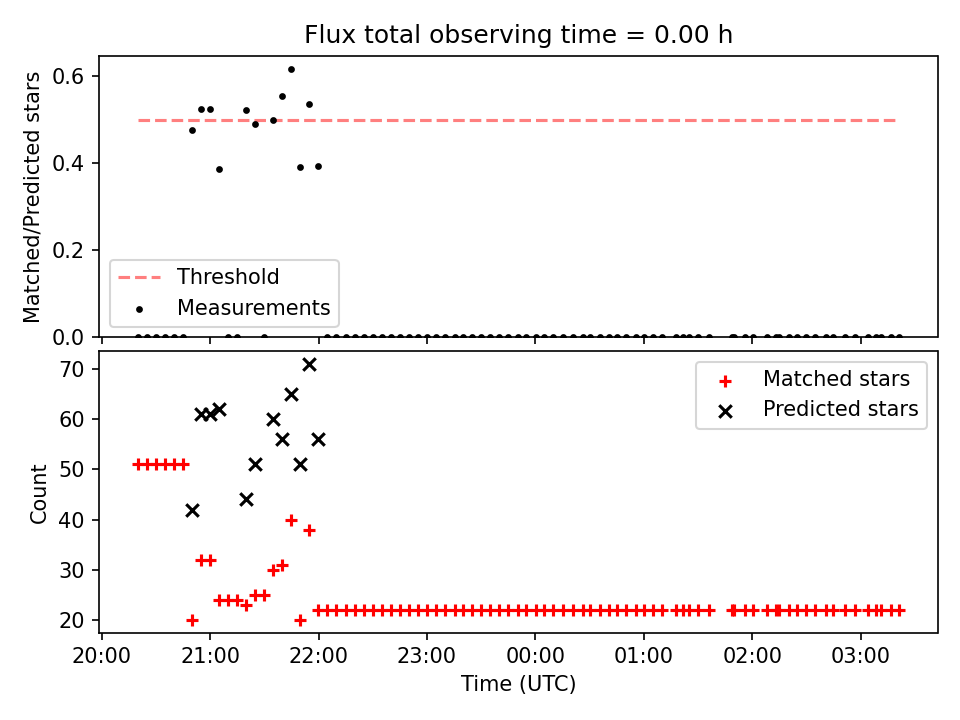 Flux total observing time = 0.00 h

Matched/Predicted stars

0.6
0.4
0.2
0.0

Threshold
Measurements

Count

70
60
50
40
30
20

Matched stars
Predicted stars

20:00 21:00 22:00 23:00 00:00 01:00 02:00 03:00

Time (UTC)